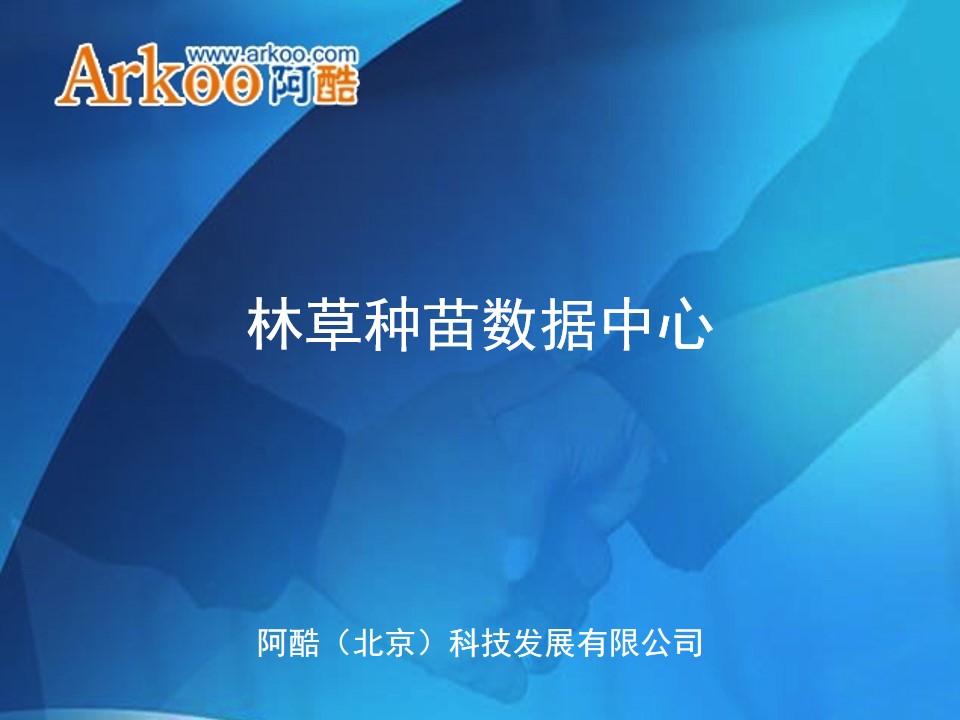 www.arkoo.com
Arkoo阿酷

林草种苗数据中心

阿酷（北京）科技发展有限公司